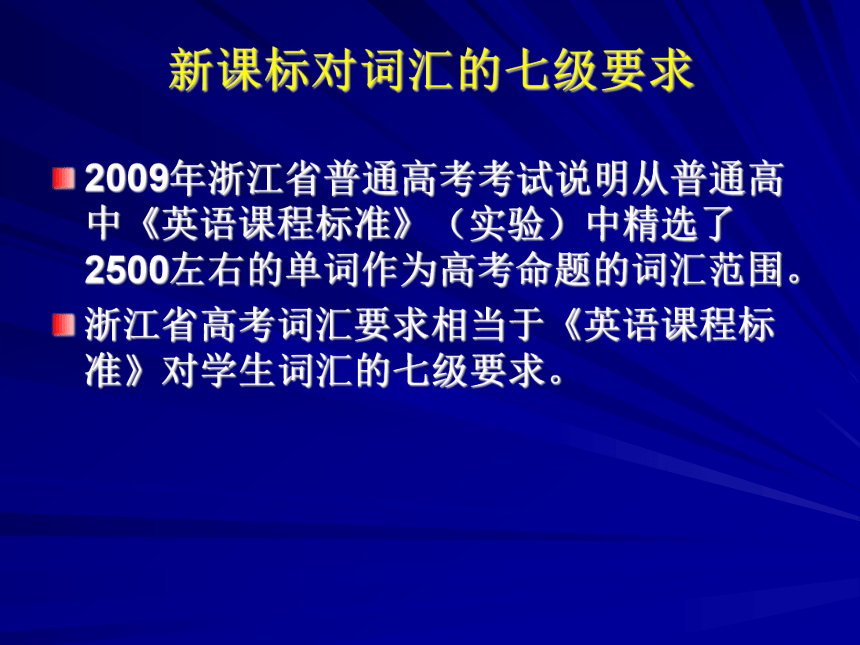 新课标对词汇的七级要求

2009年浙江省普通高考考试说明从普通高中《英语课程标准》（实验）中精选了2500左右的单词作为高考命题的词汇范围。

浙江省高考词汇要求相当于《英语课程标准》对学生词汇的七级要求。